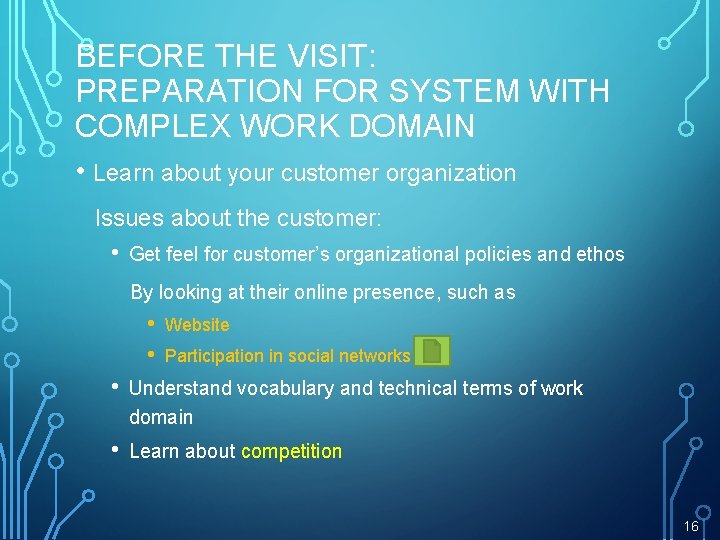 BEFORE THE VISIT:
PREPARATION FOR SYSTEM WITH COMPLEX WORK DOMAIN

• Learn about your customer organization

Issues about the customer:

• Get feel for customer's organizational policies and ethos

By looking at their online presence, such as

• Website
• Participation in social networks

• Understand vocabulary and technical terms of work domain
• Learn about competition

16